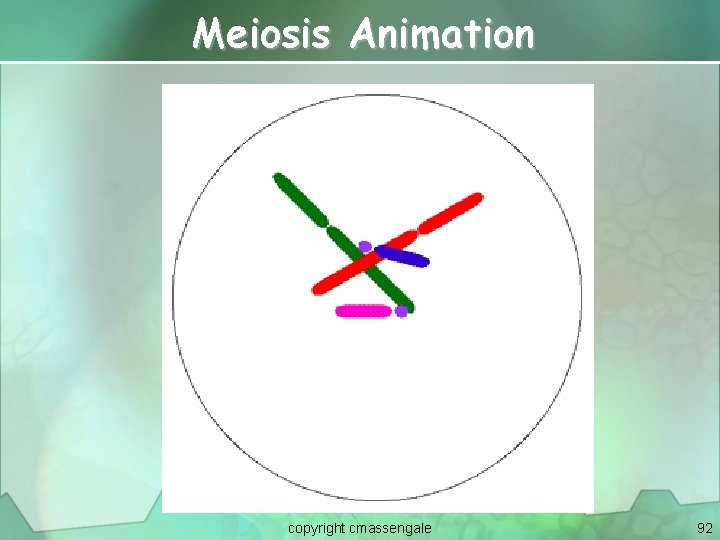 Meiosis Animation

copyright cmassengale

92